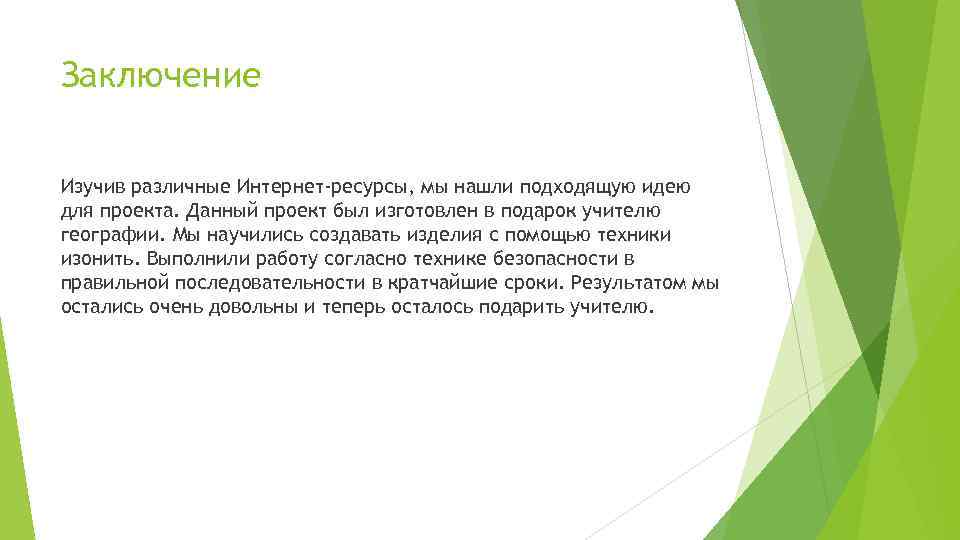 Заключение

Изучив различные Интернет-ресурсы, мы нашли подходящую идею для проекта. Данный проект был изготовлен в подарок учителю географии. Мы научились создавать изделия с помощью техники изонить. Выполнили работу согласно технике безопасности в правильной последовательности в кратчайшие сроки. Результатом мы остались очень довольны и теперь осталось подарить учителю.